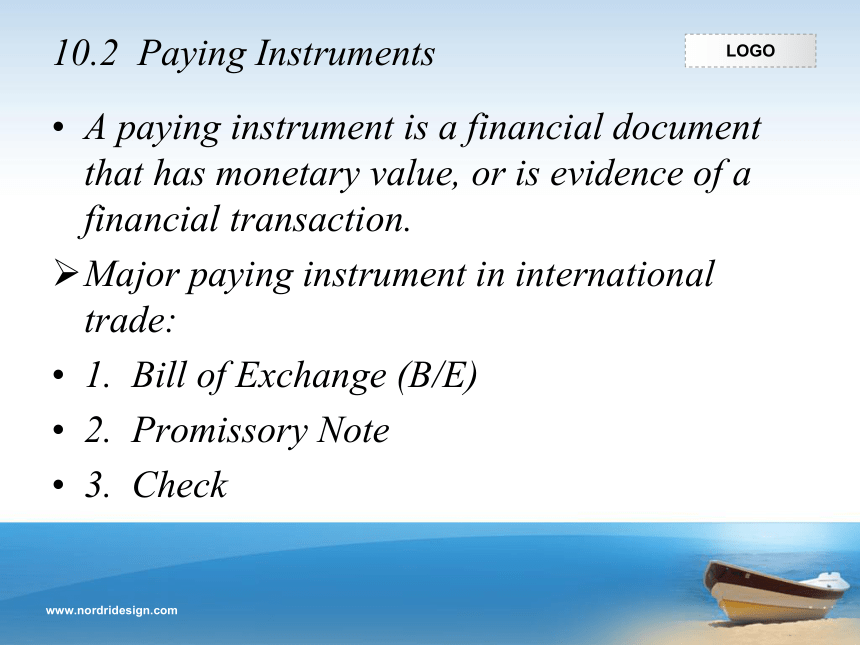 10.2 Paying Instruments

LOGO

• A paying instrument is a financial document that has monetary value, or is evidence of a financial transaction.

➢ Major paying instrument in international trade:

• 1. Bill of Exchange (B/E)

• 2. Promissory Note

• 3. Check

www.nordridesign.com